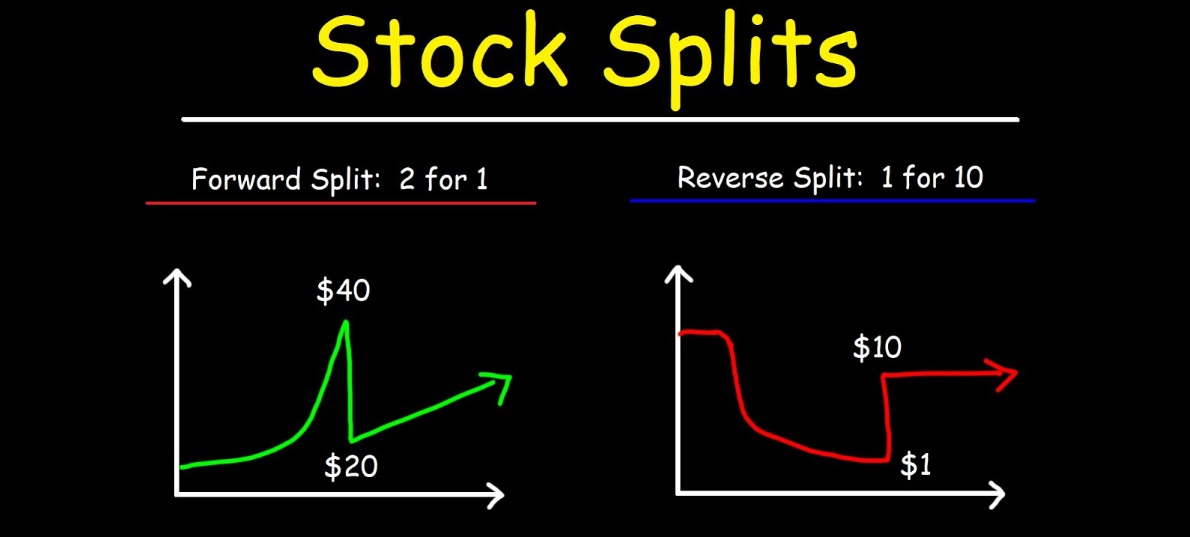 Stock Splits

Forward Split: 2 for 1

\$40

\$20

Reverse Split: 1 for 10

\$10

\$1